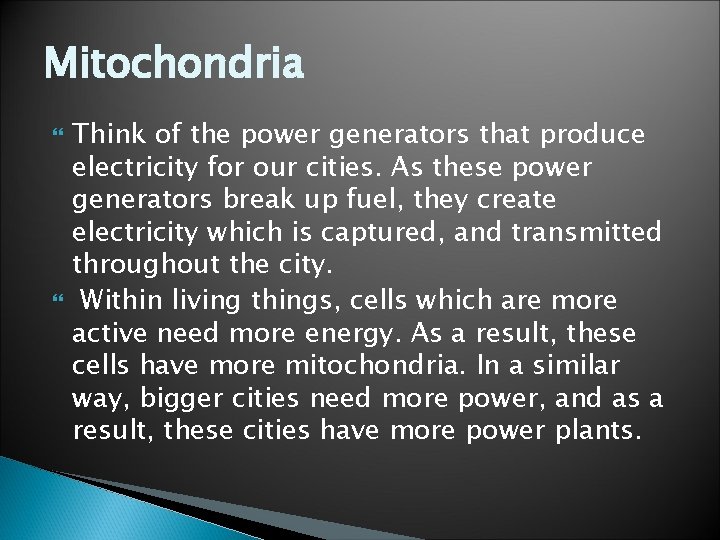 Mitochondria

Think of the power generators that produce electricity for our cities. As these power generators break up fuel, they create electricity which is captured, and transmitted throughout the city.

Within living things, cells which are more active need more energy. As a result, these cells have more mitochondria. In a similar way, bigger cities need more power, and as a result, these cities have more power plants.